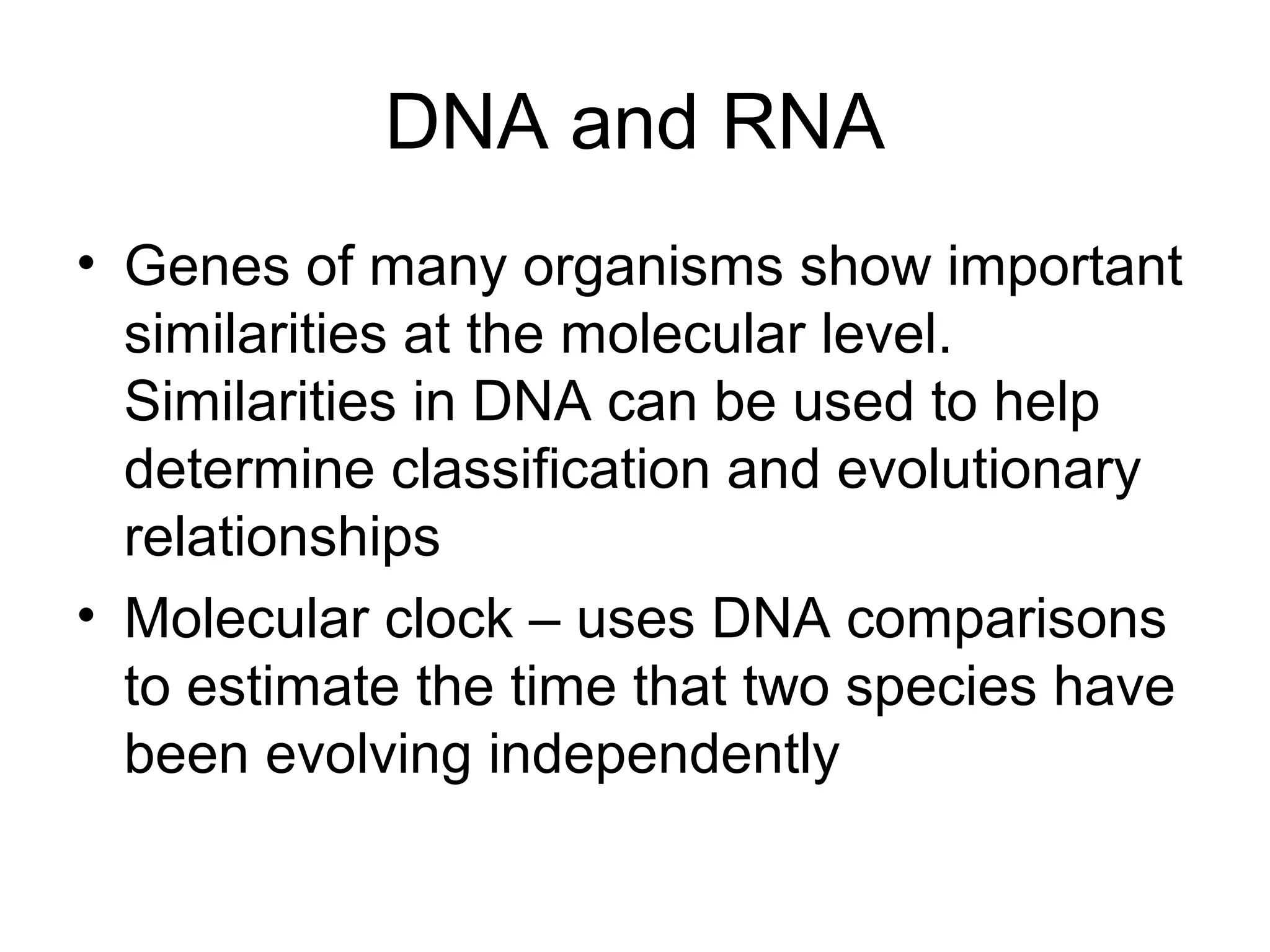 DNA and RNA

• Genes of many organisms show important similarities at the molecular level. Similarities in DNA can be used to help determine classification and evolutionary relationships

• Molecular clock – uses DNA comparisons to estimate the time that two species have been evolving independently